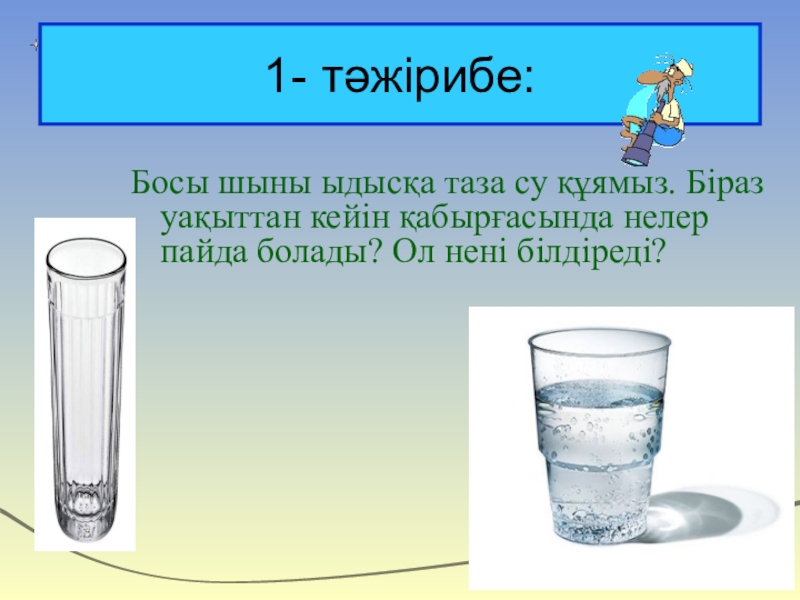 1- тәжірибе:

Босы шыны ыдысқа таза су құямыз. Біраз уақыттан кейін қабырғасында нелер пайда болады? Ол нені білдіреді?